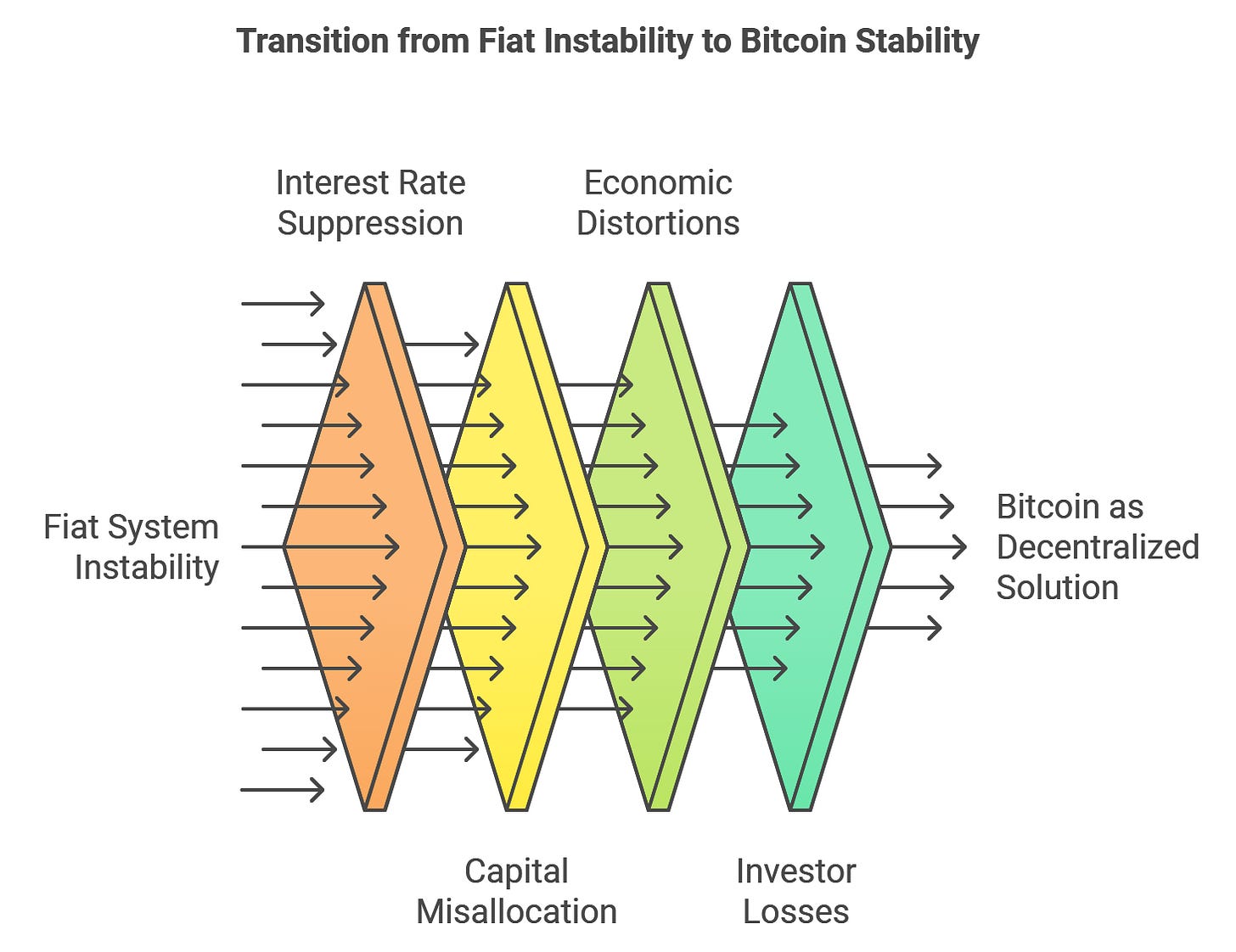 Transition from Fiat Instability to Bitcoin Stability

Fiat System Instability

Interest Rate Suppression

Capital Misallocation

Economic Distortions

Investor Losses

Bitcoin as Decentralized Solution